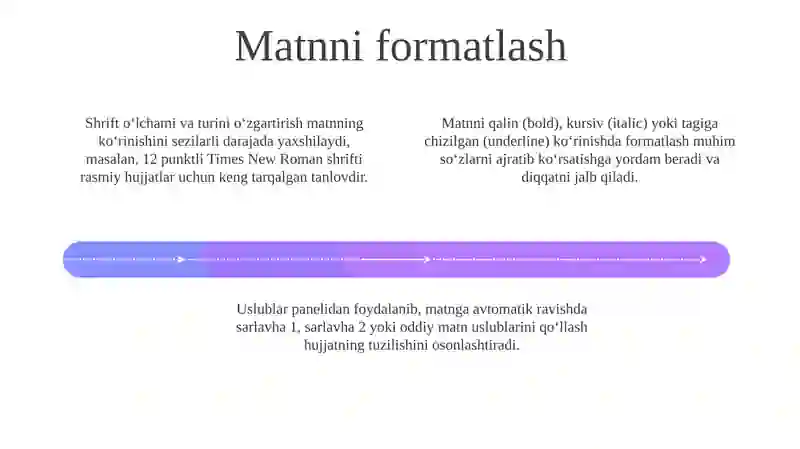 Matnni formatlash

Shrift oʻlchami va turini oʻzgartirish matnning koʻrinishini sezilarli darajada yaxshilaydi, masalan, 12 punktli Times New Roman shrifti rasmiy hujjatlar uchun keng tarqalgan tanlovdir.

Matnni qalin (bold), kursiv (italic) yoki tagiga chizilgan (underline) koʻrinishda formatlash muhim soʻzlarni ajratib koʻrsatishga yordam beradi va diqqatni jalb qiladi.

Uslublar panelidan foydalanib, matnga avtomatik ravishda sarlavha 1, sarlavha 2 yoki oddiy matn uslublarini qoʻllash hujjatning tuzilishini osonlashtiradi.